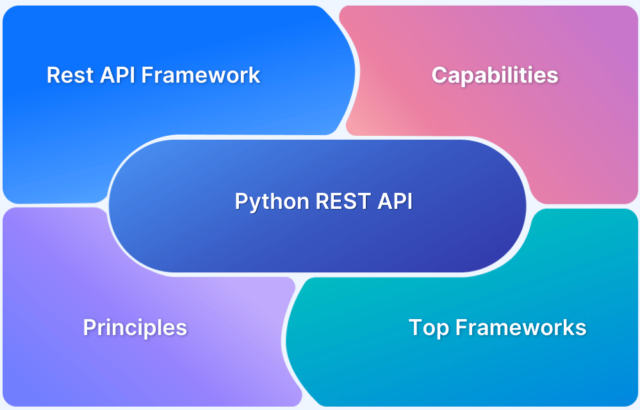 Rest API Framework

Capabilities

Python REST API

Principles

Top Frameworks